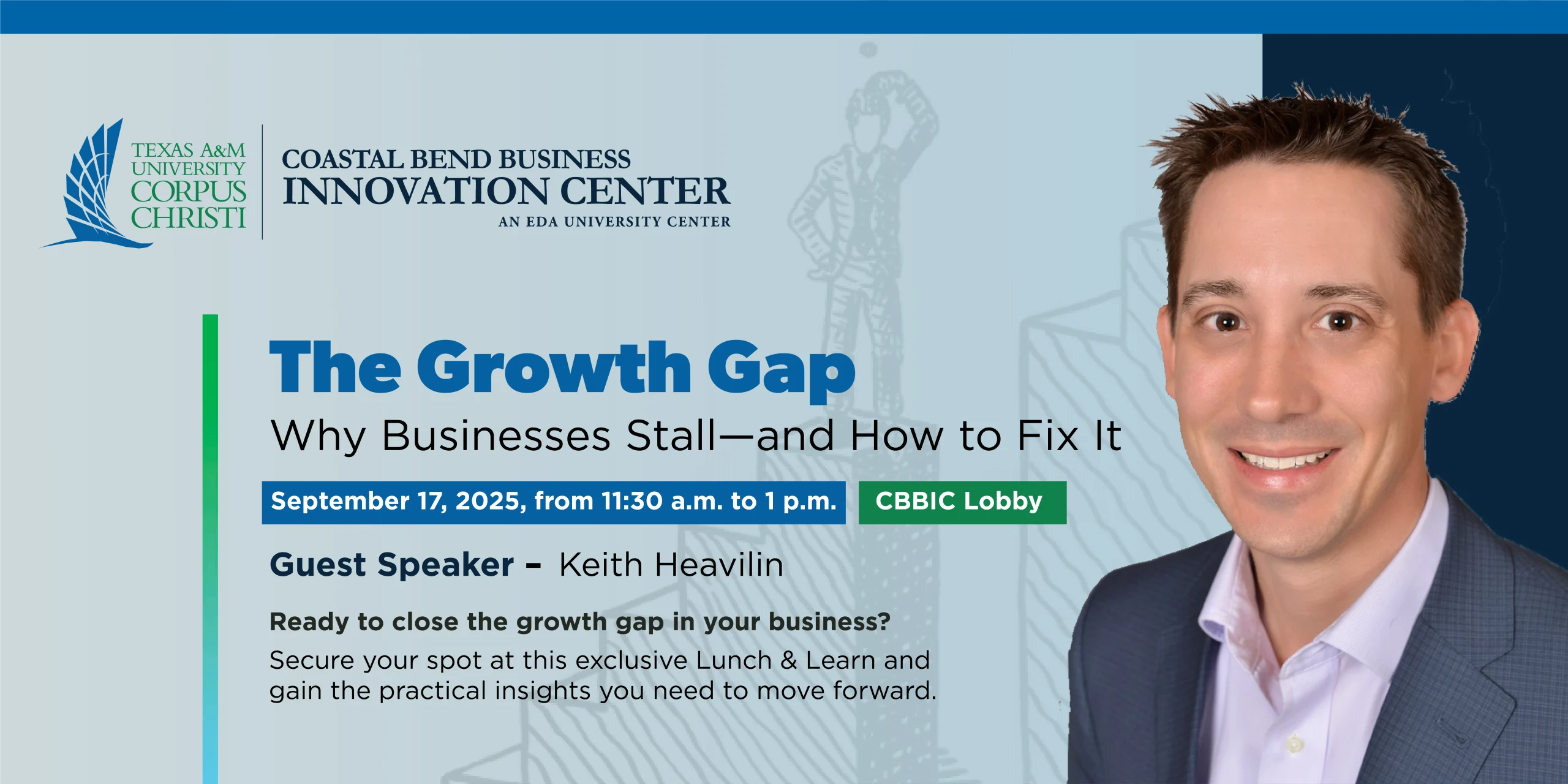 TEXAS A&M UNIVERSITY CORPUS CHRISTI

COASTAL BEND BUSINESS INNOVATION CENTER
AN EDA UNIVERSITY CENTER

The Growth Gap

Why Businesses Stall—and How to Fix It

September 17, 2025, from 11:30 a.m. to 1 p.m.

CBBIC Lobby

Guest Speaker – Keith Heavilin

Ready to close the growth gap in your business?

Secure your spot at this exclusive Lunch & Learn and gain the practical insights you need to move forward.